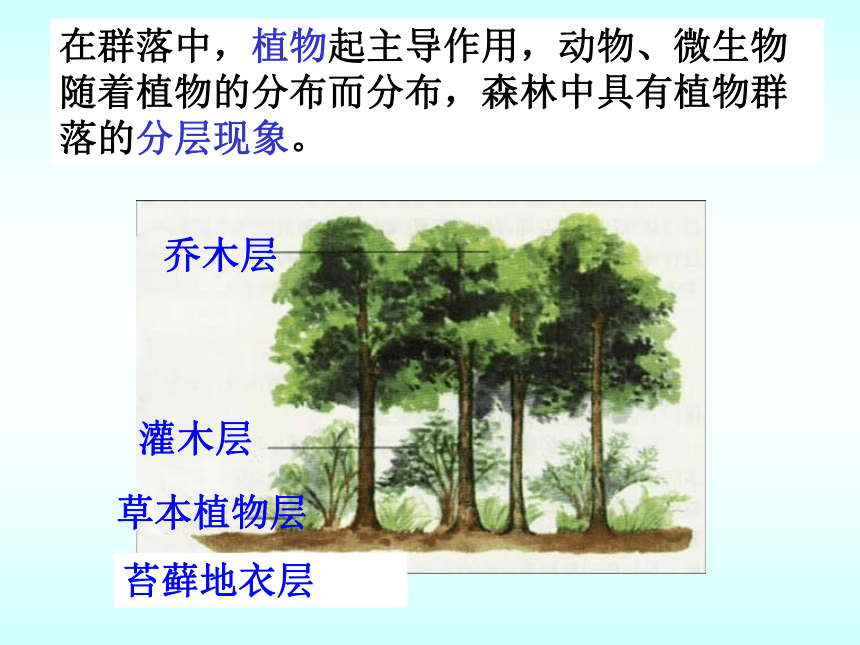 在群落中，植物起主导作用，动物、微生物随着植物的分布而分布，森林中具有植物群落的分层现象。

乔木层

灌木层

草本植物层

苔藓地衣层